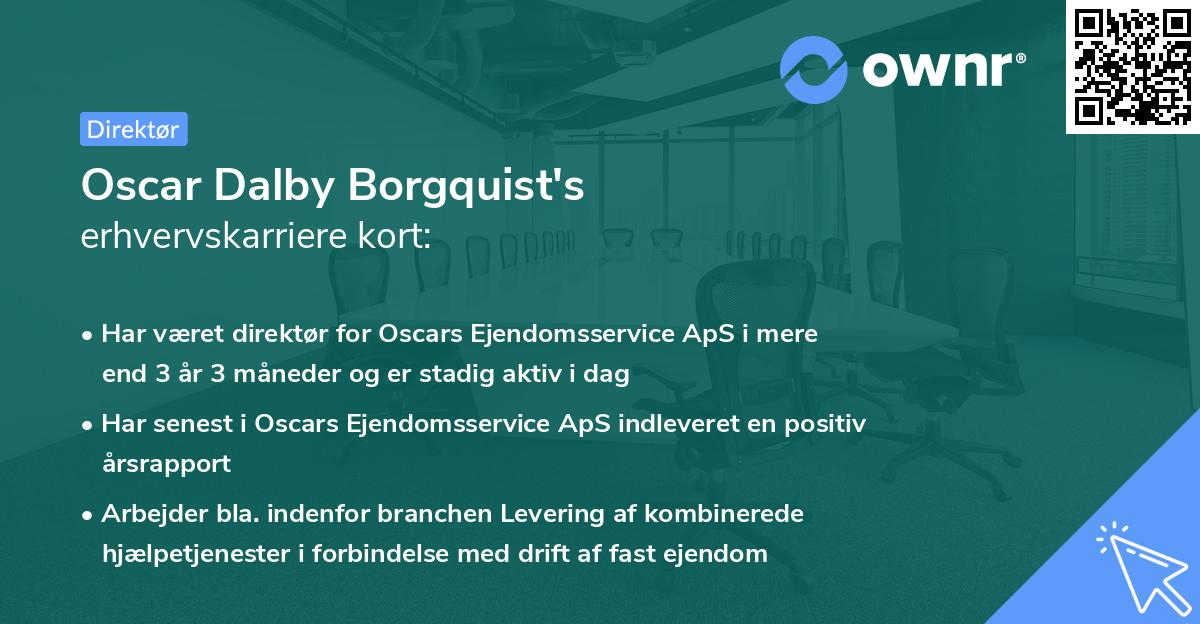 ownr®

Direktør

Oscar Dalby Borgquist's
erhvervskarriere kort:

• Har været direktør for Oscars Ejendomsservice ApS i mere end 3 år 3 måneder og er stadig aktiv i dag

• Har senest i Oscars Ejendomsservice ApS indleveret en positiv årsrapport

• Arbejder bla. indenfor branchen Levering af kombinerede hjælpetjenester i forbindelse med drift af fast ejendom